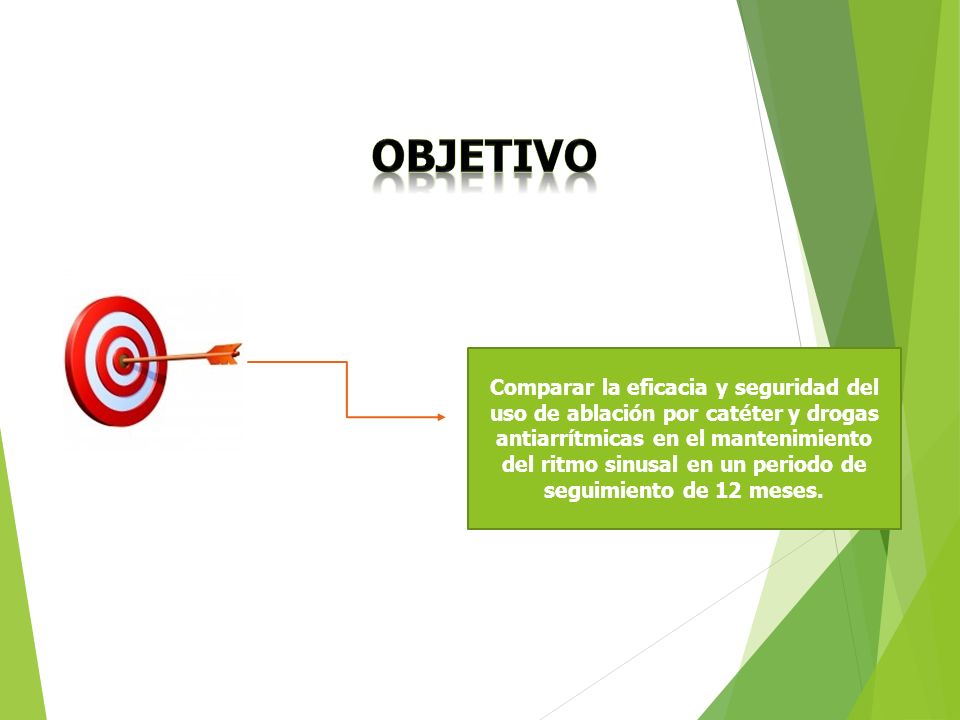 OBJETIVO

Comparar la eficacia y seguridad del uso de ablación por catéter y drogas antiarrítmicas en el mantenimiento del ritmo sinusal en un periodo de seguimiento de 12 meses.